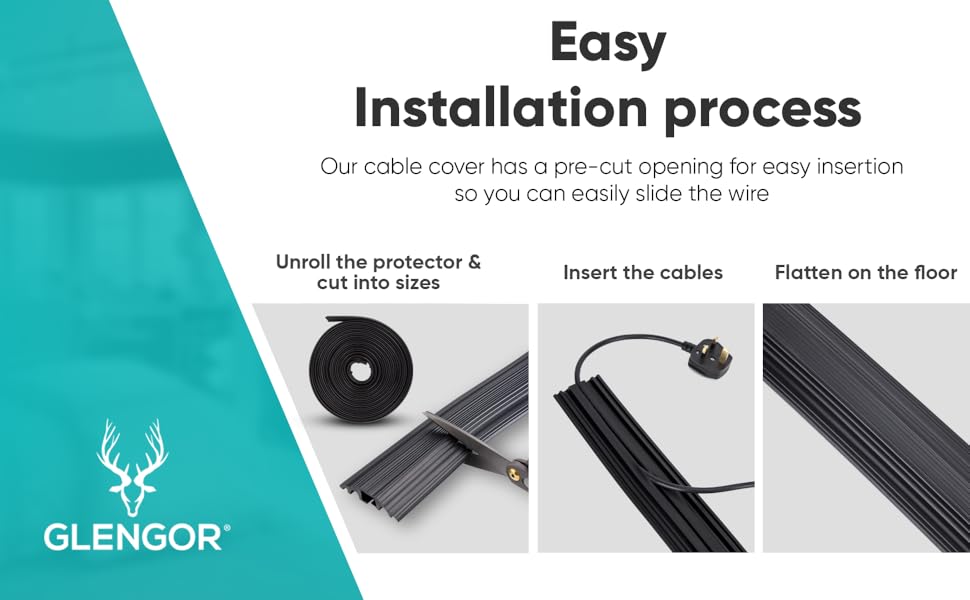 Easy Installation process

Our cable cover has a pre-cut opening for easy insertion so you can easily slide the wire

Unroll the protector & cut into sizes

Insert the cables

Flatten on the floor

GLENGOR®